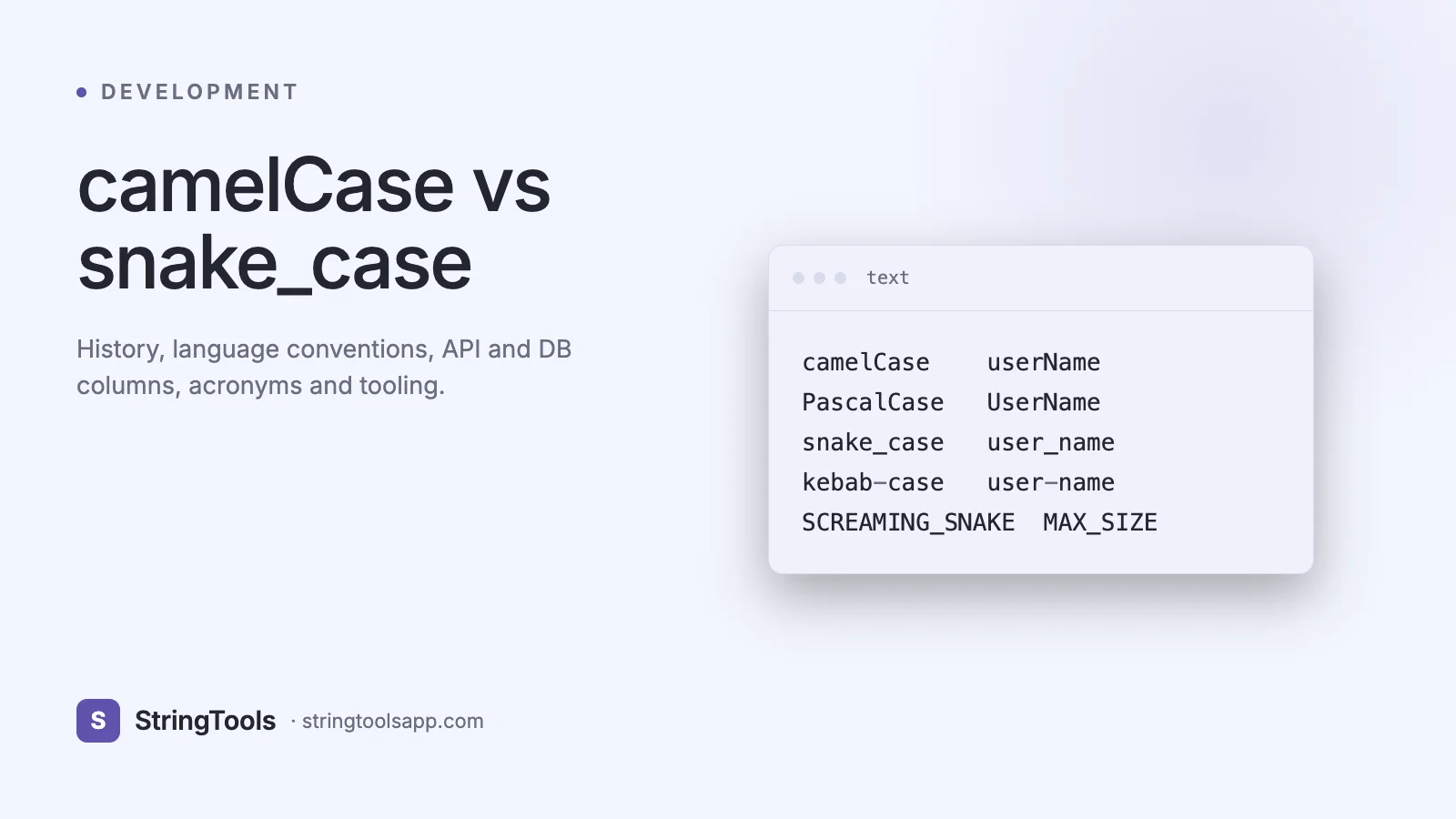 DEVELOPMENT

camelCase vs snake_case

History, language conventions, API and DB columns, acronyms and tooling.

text

camelCase    userName
PascalCase   UserName
snake_case   user_name
kebab-case   user-name
SCREAMING_SNAKE  MAX_SIZE

S StringTools · stringtoolsapp.com